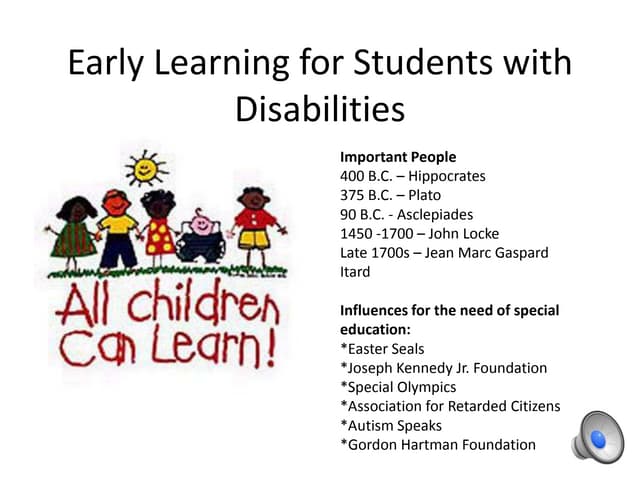 Early Learning for Students with Disabilities

All children Can Learn!

**Important People**
400 B.C. – Hippocrates
375 B.C. – Plato
90 B.C. - Asclepiades
1450 -1700 – John Locke
Late 1700s – Jean Marc Gaspard Itard

**Influences for the need of special education:**
*Easter Seals
*Joseph Kennedy Jr. Foundation
*Special Olympics
*Association for Retarded Citizens
*Autism Speaks
*Gordon Hartman Foundation